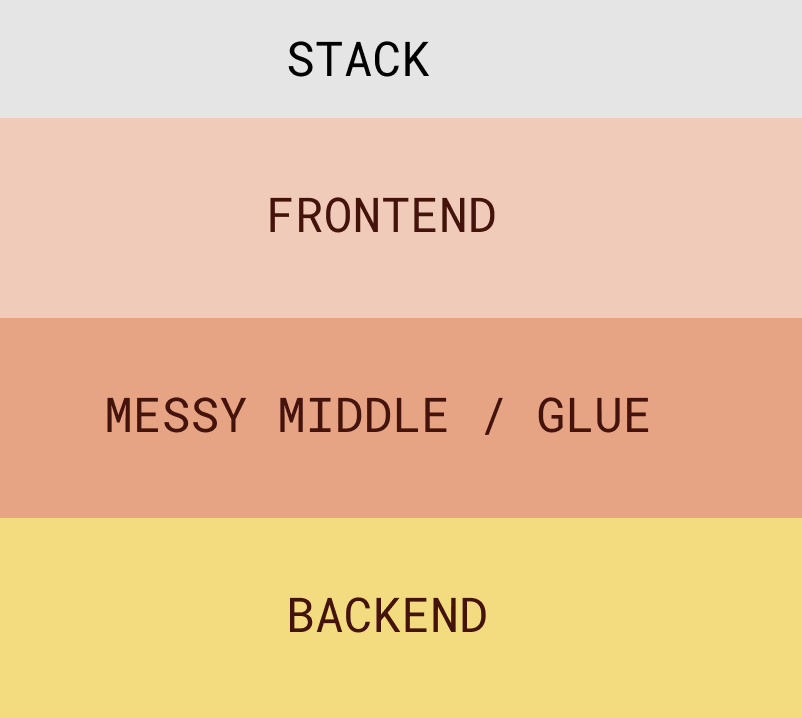 STACK

FRONTEND

MESSY MIDDLE / GLUE

BACKEND